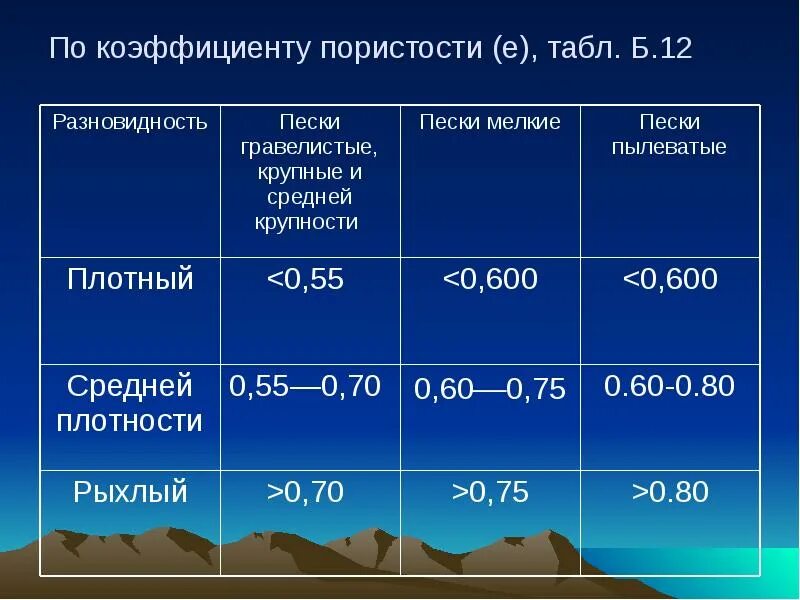 По коэффициенту пористости (е), табл. Б.12

| Разновидность | Пески гравелистые, крупные и средней крупности | Пески мелкие | Пески пылеватые |
|---|---|---|---|
| Плотный | <0,55 | <0,600 | <0,600 |
| Средней плотности | 0,55—0,70 | 0,60—0,75 | 0.60-0.80 |
| Рыхлый | >0,70 | >0,75 | >0.80 |